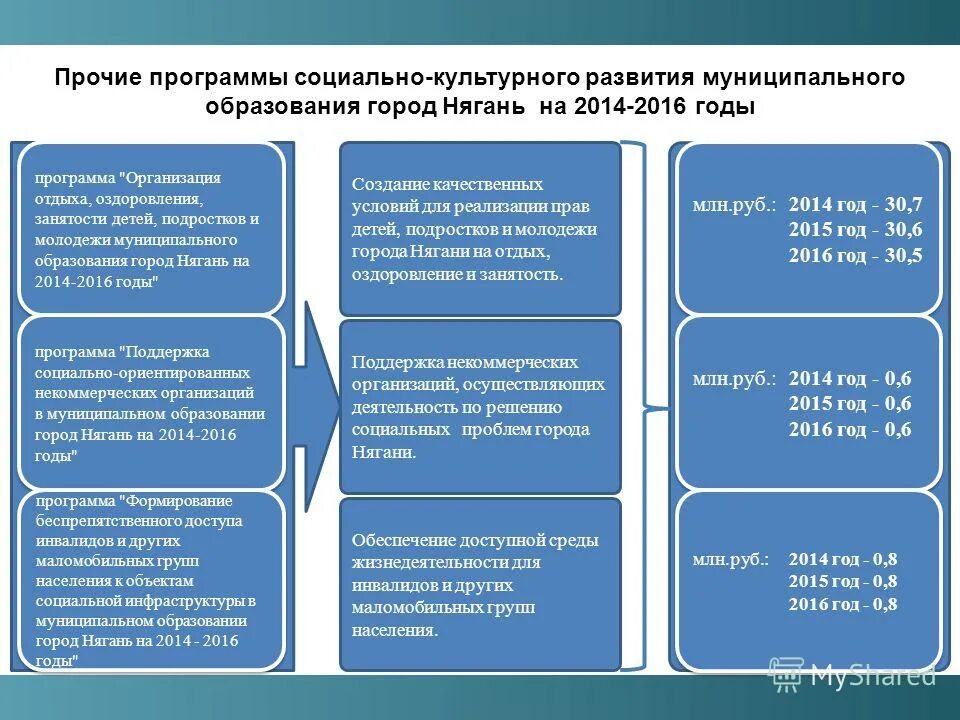 Прочие программы социально-культурного развития муниципального образования город Нягань на 2014-2016 годы

программа "Организация отдыха, оздоровления, занятости детей, подростков и молодежи муниципального образования город Нягань на 2014-2016 годы"

программа "Поддержка социально-ориентированных некоммерческих организаций в муниципальном образовании город Нягань на 2014-2016 годы"

программа "Формирование беспрепятственного доступа инвалидов и других маломобильных групп населения к объектам социальной инфраструктуры в муниципальном образовании город Нягань на 2014 - 2016 годы"

Создание качественных условий для реализации прав детей, подростков и молодежи города Нягани на отдых, оздоровление и занятость.

Поддержка некоммерческих организаций, осуществляющих деятельность по решению социальных проблем города Нягани.

Обеспечение доступной среды жизнедеятельности для инвалидов и других маломобильных групп населения.

млн.руб.: 2014 год - 30,7
2015 год - 30,6
2016 год - 30,5

млн.руб.: 2014 год - 0,6
2015 год - 0,6
2016 год - 0,6

млн.руб.: 2014 год - 0,8
2015 год - 0,8
2016 год - 0,8

MyShared